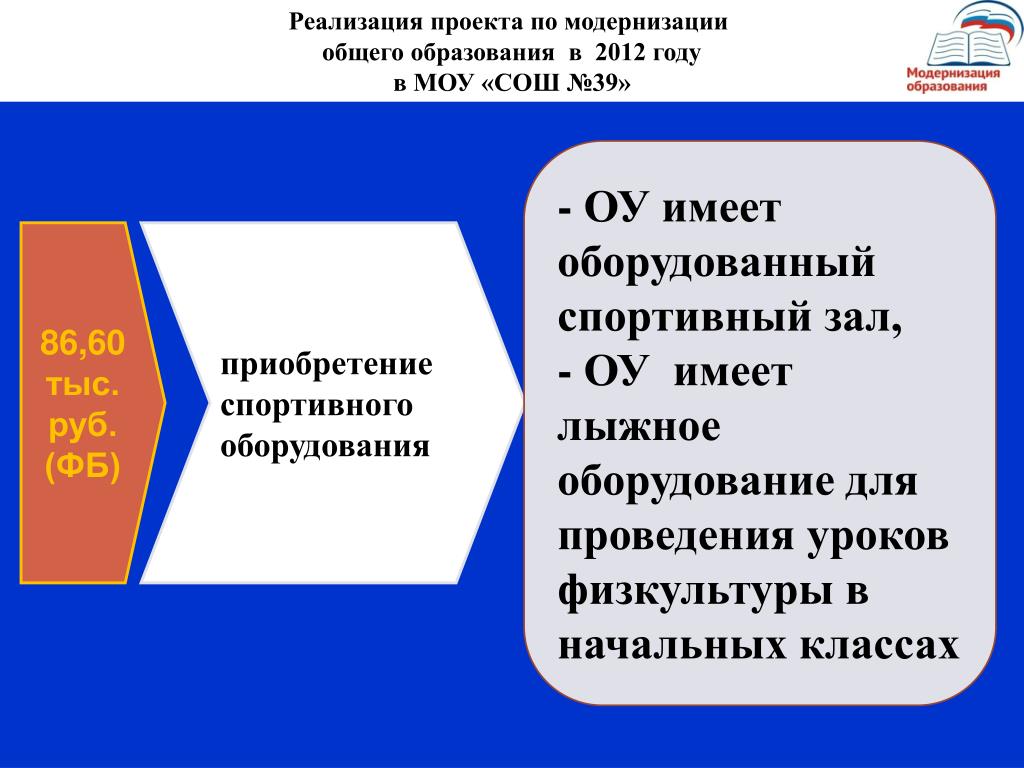 Реализация проекта по модернизации общего образования в 2012 году в МОУ «СОШ №39»

Модернизация образования

86,60 тыс. руб. (ФБ)

приобретение спортивного оборудования

- ОУ имеет оборудованный спортивный зал,
- ОУ имеет лыжное оборудование для проведения уроков физкультуры в начальных классах